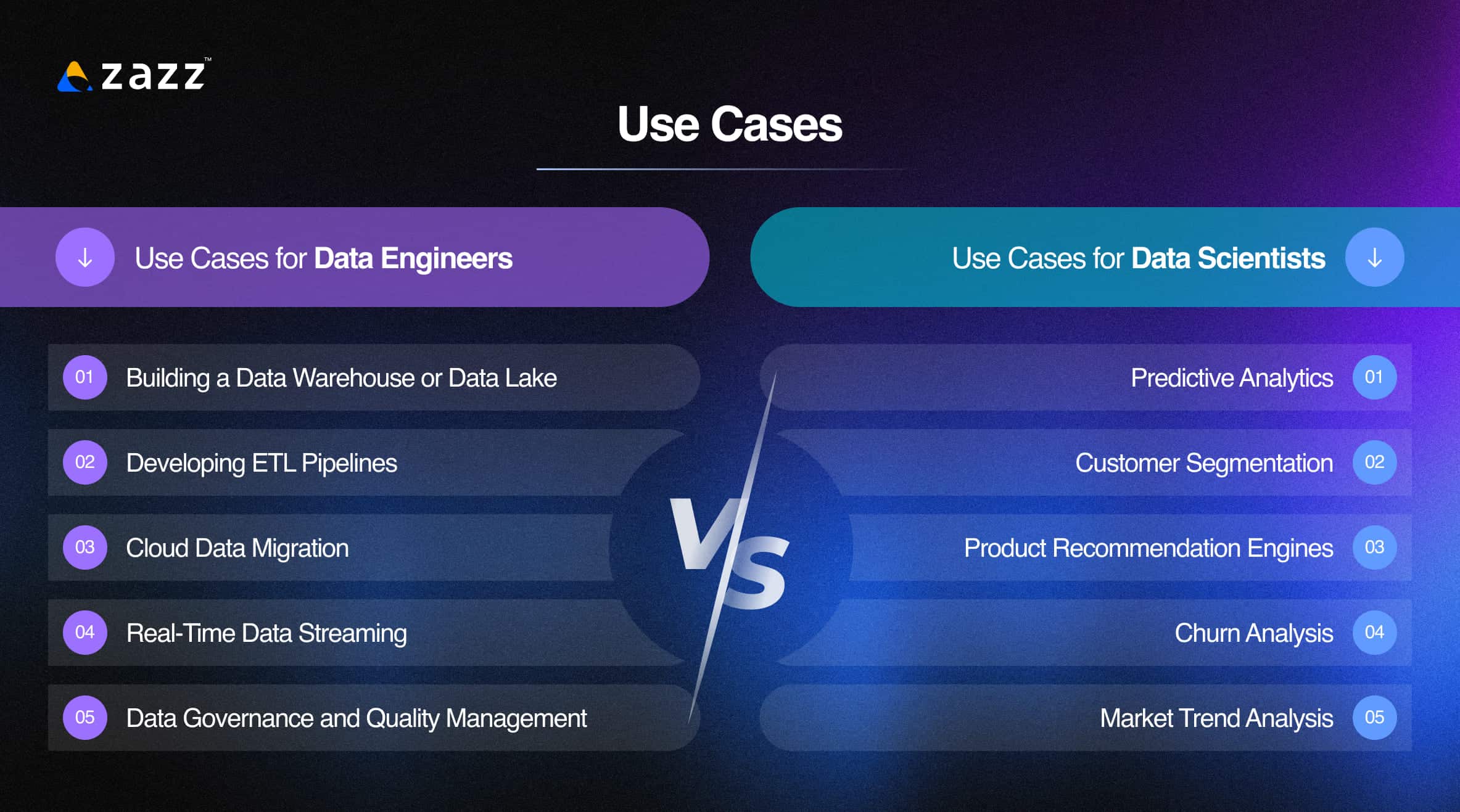 zazz™

Use Cases

Use Cases for Data Engineers

01 Building a Data Warehouse or Data Lake

02 Developing ETL Pipelines

03 Cloud Data Migration

04 Real-Time Data Streaming

05 Data Governance and Quality Management

VS

Use Cases for Data Scientists

Predictive Analytics 01

Customer Segmentation 02

Product Recommendation Engines 03

Churn Analysis 04

Market Trend Analysis 05